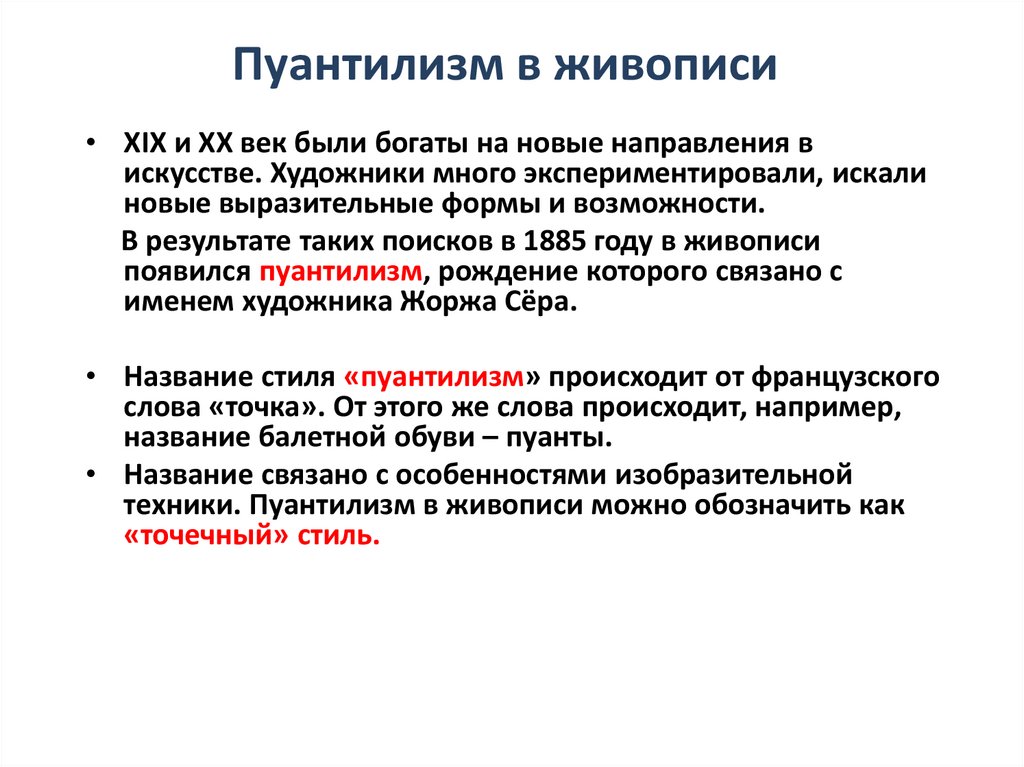 Пуантилизм в живописи

• XIX и XX век были богаты на новые направления в искусстве. Художники много экспериментировали, искали новые выразительные формы и возможности.

В результате таких поисков в 1885 году в живописи появился пуантилизм, рождение которого связано с именем художника Жоржа Сёра.

• Название стиля «пуантилизм» происходит от французского слова «точка». От этого же слова происходит, например, название балетной обуви – пуанты.

• Название связано с особенностями изобразительной техники. Пуантилизм в живописи можно обозначить как «точечный» стиль.